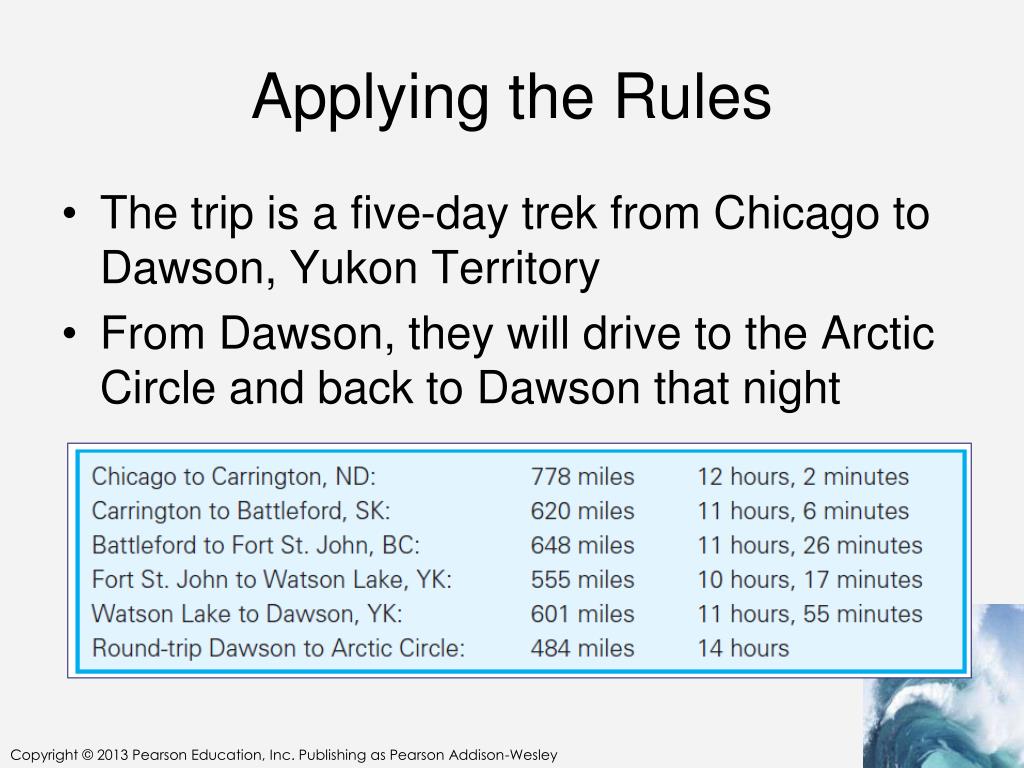 Applying the Rules

• The trip is a five-day trek from Chicago to Dawson, Yukon Territory
• From Dawson, they will drive to the Arctic Circle and back to Dawson that night

| | | |
|---|---|---|
| Chicago to Carrington, ND: | 778 miles | 12 hours, 2 minutes |
| Carrington to Battleford, SK: | 620 miles | 11 hours, 6 minutes |
| Battleford to Fort St. John, BC: | 648 miles | 11 hours, 26 minutes |
| Fort St. John to Watson Lake, YK: | 555 miles | 10 hours, 17 minutes |
| Watson Lake to Dawson, YK: | 601 miles | 11 hours, 55 minutes |
| Round-trip Dawson to Arctic Circle: | 484 miles | 14 hours |

Copyright © 2013 Pearson Education, Inc. Publishing as Pearson Addison-Wesley